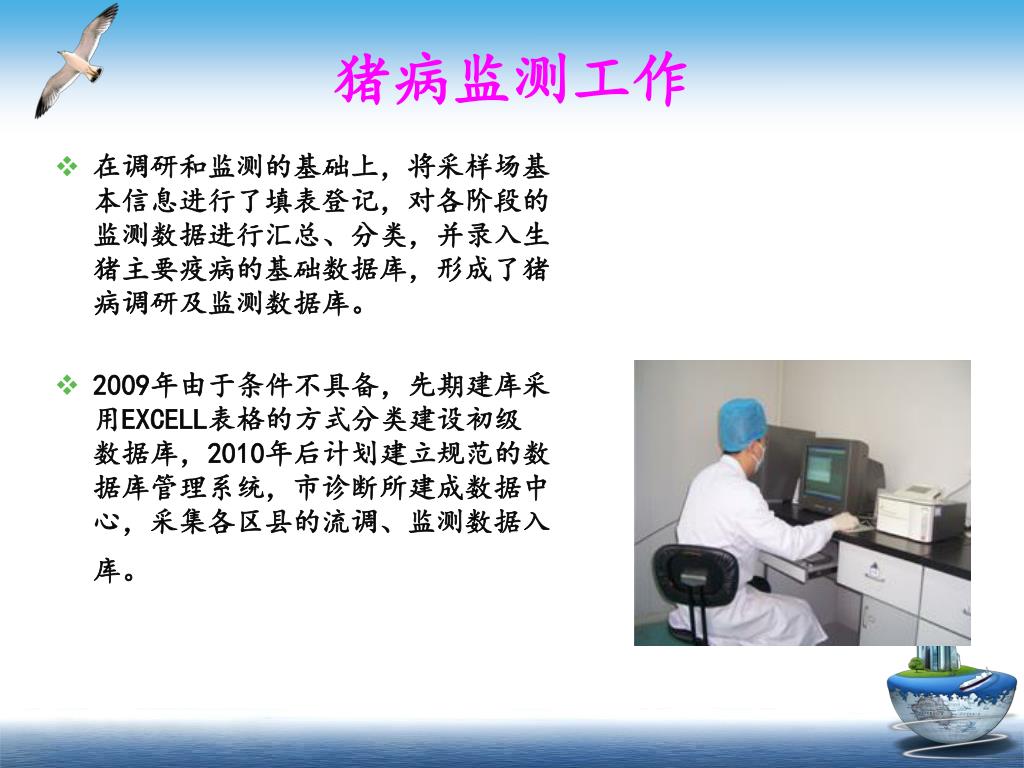 猪病监测工作

❖ 在调研和监测的基础上，将采样场基本信息进行了填表登记，对各阶段的监测数据进行汇总、分类，并录入生猪主要疫病的基础数据库，形成了猪病调研及监测数据库。

❖ 2009年由于条件不具备，先期建库采用EXCELL表格的方式分类建设初级数据库，2010年后计划建立规范的数据库管理系统，市诊断所建成数据中心，采集各区县的流调、监测数据入库。